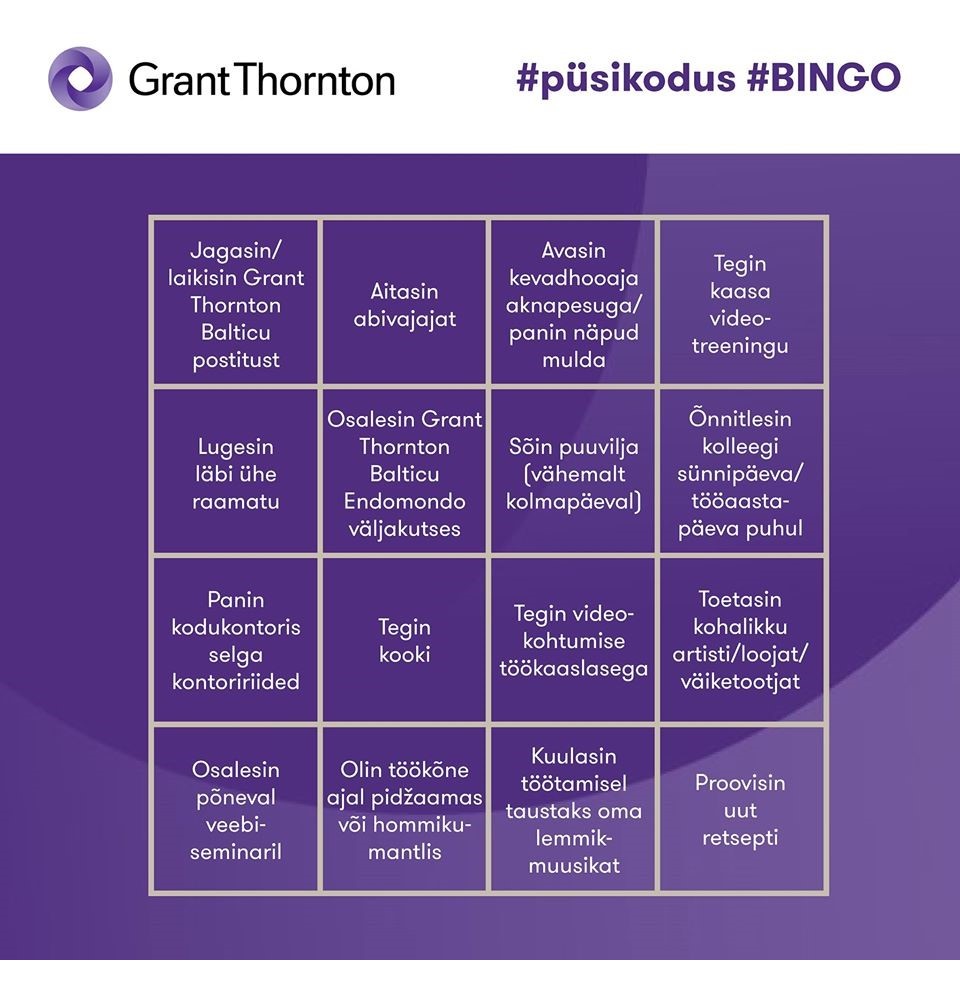 Grant Thornton

#püsikodus #BINGO

| | | | |
|---|---|---|---|
| Jagasin/ laikisin Grant Thornton Balticu postitust | Aitasin abivajajat | Avasin kevadhooaja aknapesuga/ panin näpud mulda | Tegin kaasa videotreeningu |
| Lugesin läbi ühe raamatu | Osalesin Grant Thornton Balticu Endomondo väljakutses | Sõin puuvilja (vähemalt kolmapäeval) | Õnnitlesin kolleegi sünnipäeva/ tööaastapäeva puhul |
| Panin kodukontoris selga kontoririided | Tegin kooki | Tegin videokohtumise töökaaslasega | Toetasin kohalikku artisti/loojat/ väiketootjat |
| Osalesin põneval veebiseminaril | Olin töökõne ajal pidžaamas või hommikumantlis | Kuulasin töötamisel taustaks oma lemmikmuusikat | Proovisin uut retsepti |